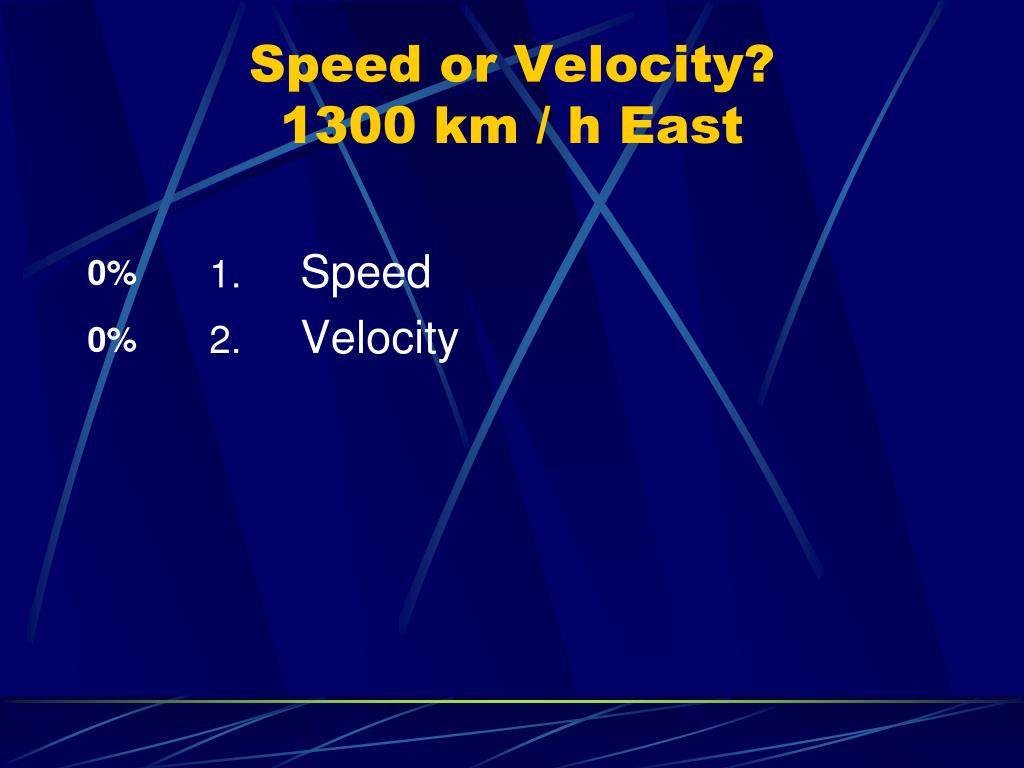 Speed or Velocity?
1300 km / h East

0% 1. Speed
0% 2. Velocity